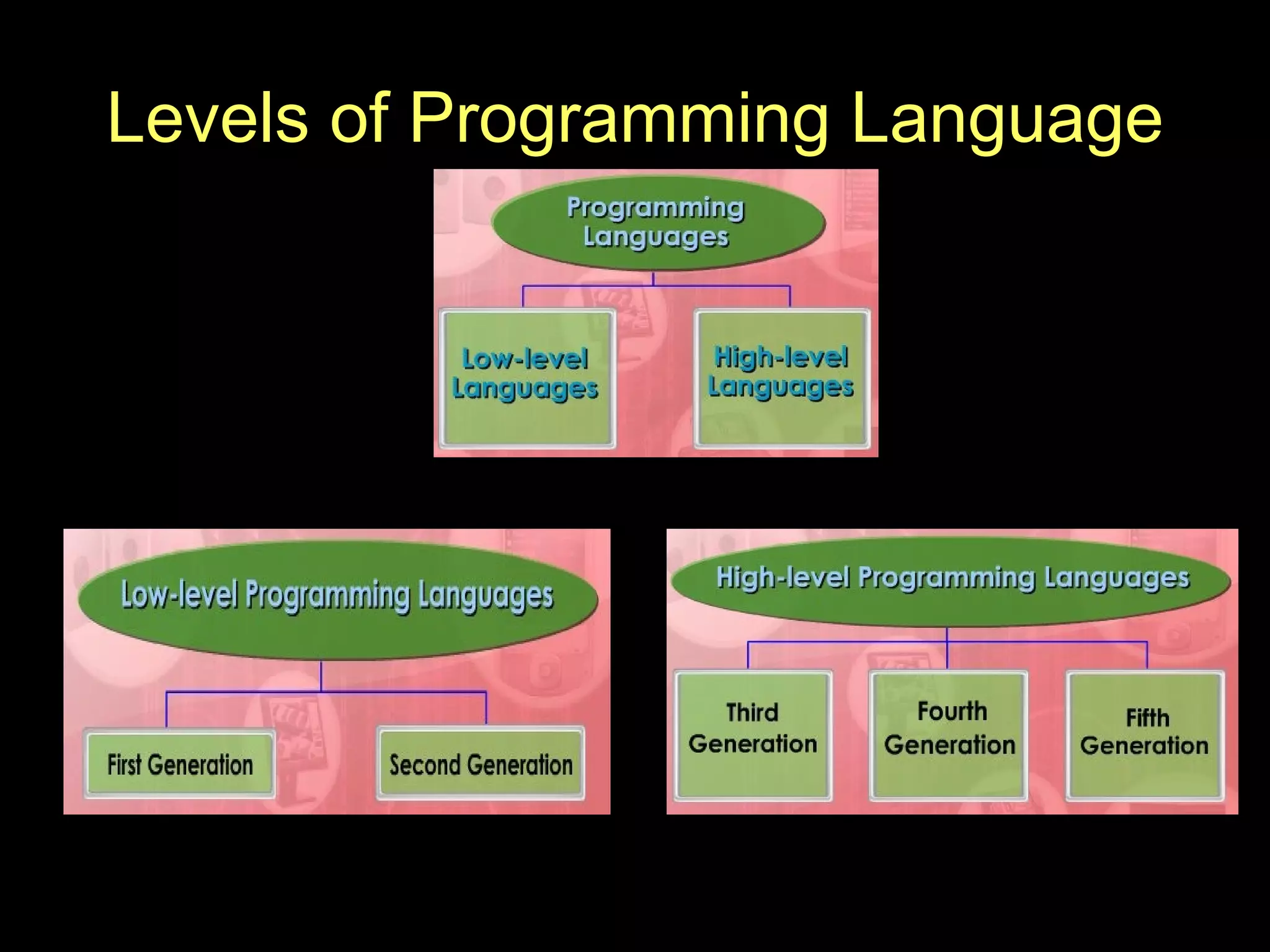 Levels of Programming Language

Programming Languages

Low-level Languages

High-level Languages

Low-level Programming Languages

First Generation

Second Generation

High-level Programming Languages

Third Generation

Fourth Generation

Fifth Generation